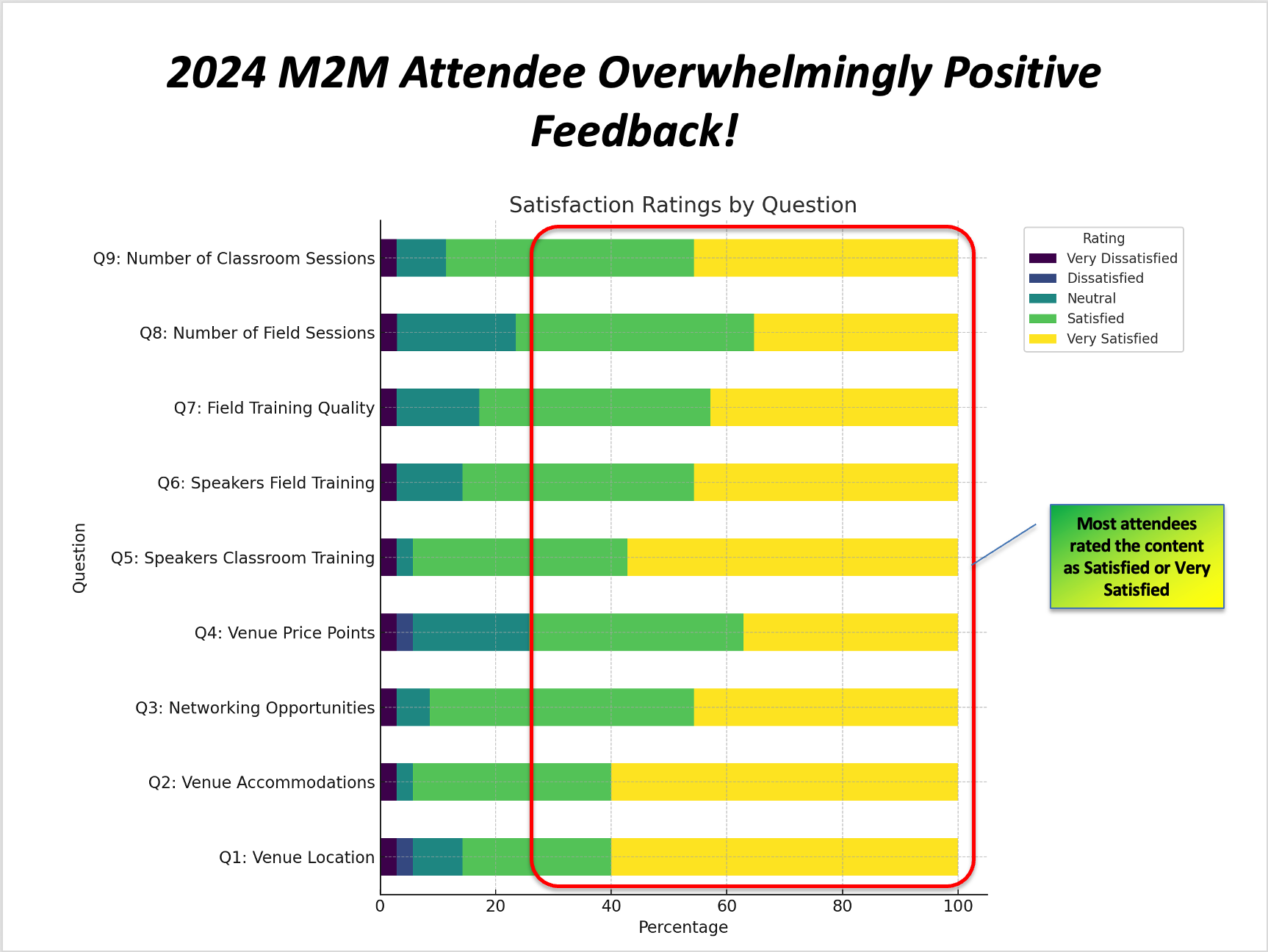 2024 M2M Attendee Overwhelmingly Positive Feedback!

Satisfaction Ratings by Question

Question

Q9: Number of Classroom Sessions
Q8: Number of Field Sessions
Q7: Field Training Quality
Q6: Speakers Field Training
Q5: Speakers Classroom Training
Q4: Venue Price Points
Q3: Networking Opportunities
Q2: Venue Accommodations
Q1: Venue Location

0 20 40 60 80 100

Percentage

Rating
Very Dissatisfied
Dissatisfied
Neutral
Satisfied
Very Satisfied

Most attendees rated the content as Satisfied or Very Satisfied